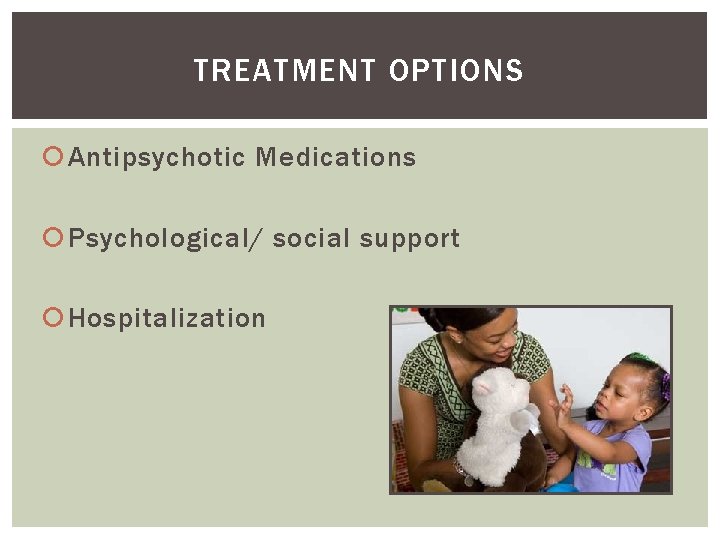 TREATMENT OPTIONS

Antipsychotic Medications

Psychological/ social support

Hospitalization